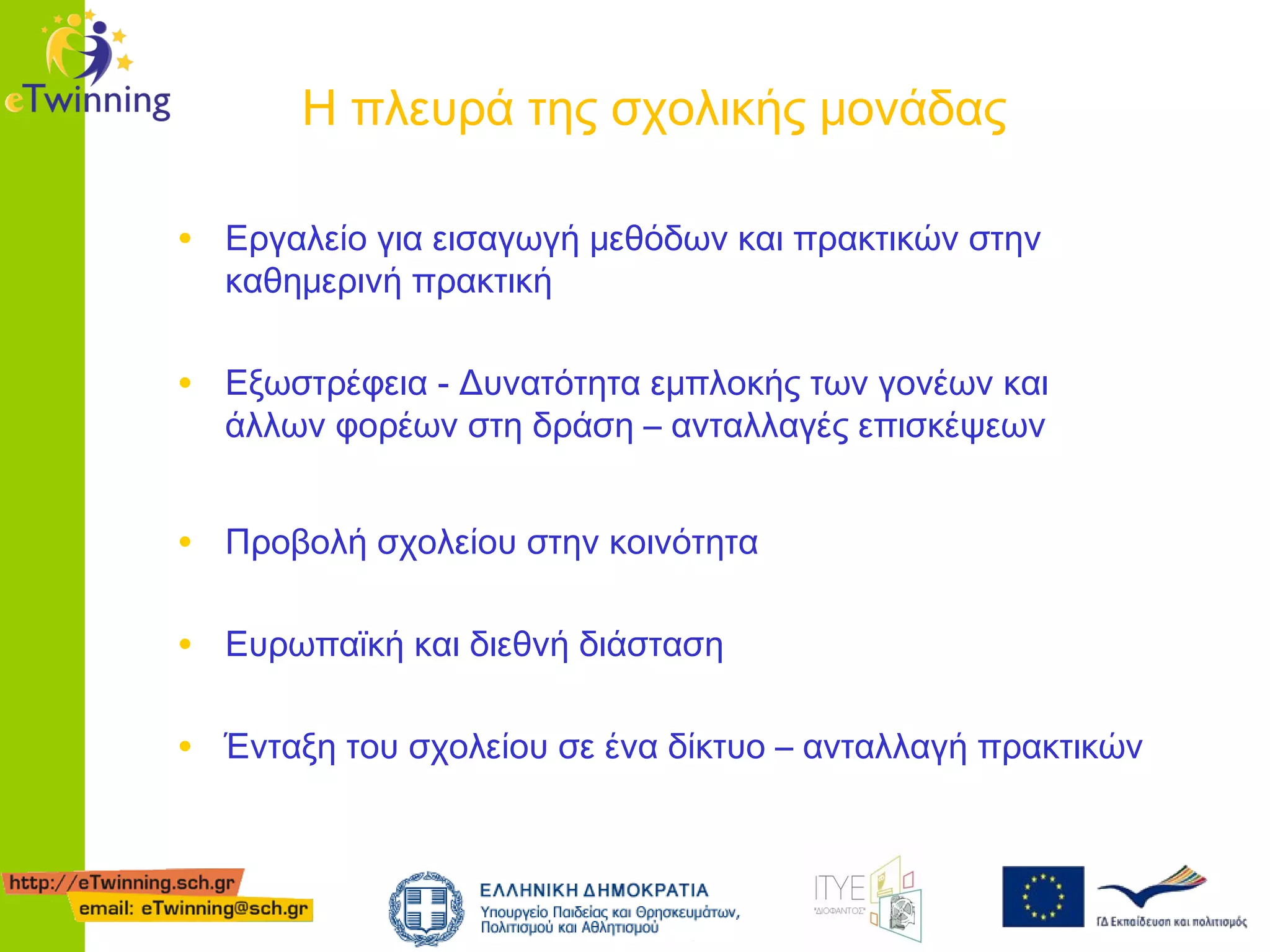 eTwinning

Η πλευρά της σχολικής μονάδας

• Εργαλείο για εισαγωγή μεθόδων και πρακτικών στην καθημερινή πρακτική

• Εξωστρέφεια - Δυνατότητα εμπλοκής των γονέων και άλλων φορέων στη δράση – ανταλλαγές επισκέψεων

• Προβολή σχολείου στην κοινότητα

• Ευρωπαϊκή και διεθνή διάσταση

• Ένταξη του σχολείου σε ένα δίκτυο – ανταλλαγή πρακτικών

http://eTwinning.sch.gr
email: eTwinning@sch.gr

ΕΛΛΗΝΙΚΗ ΔΗΜΟΚΡΑΤΙΑ
Υπουργείο Παιδείας και Θρησκευμάτων, Πολιτισμού και Αθλητισμού

ΙΤΥΕ "ΔΙΟΦΑΝΤΟΣ"

ΓΔ Εκπαίδευση και πολιτισμός